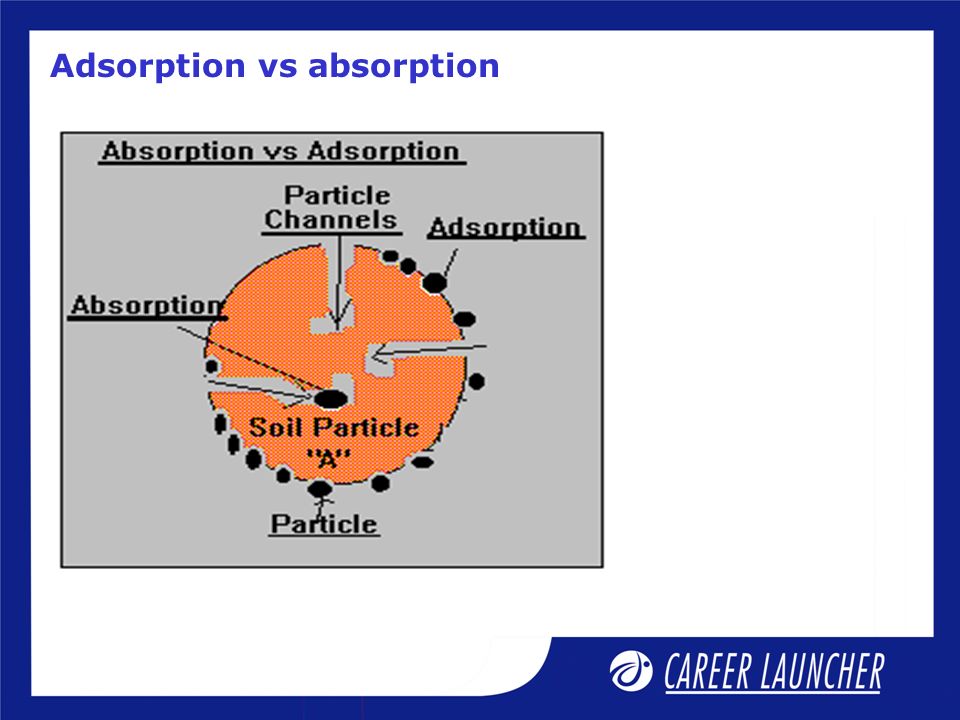 Adsorption vs absorption

Absorption vs Adsorption

Particle Channels

Adsorption

Absorption

Soil Particle "A"

Particle

CAREER LAUNCHER